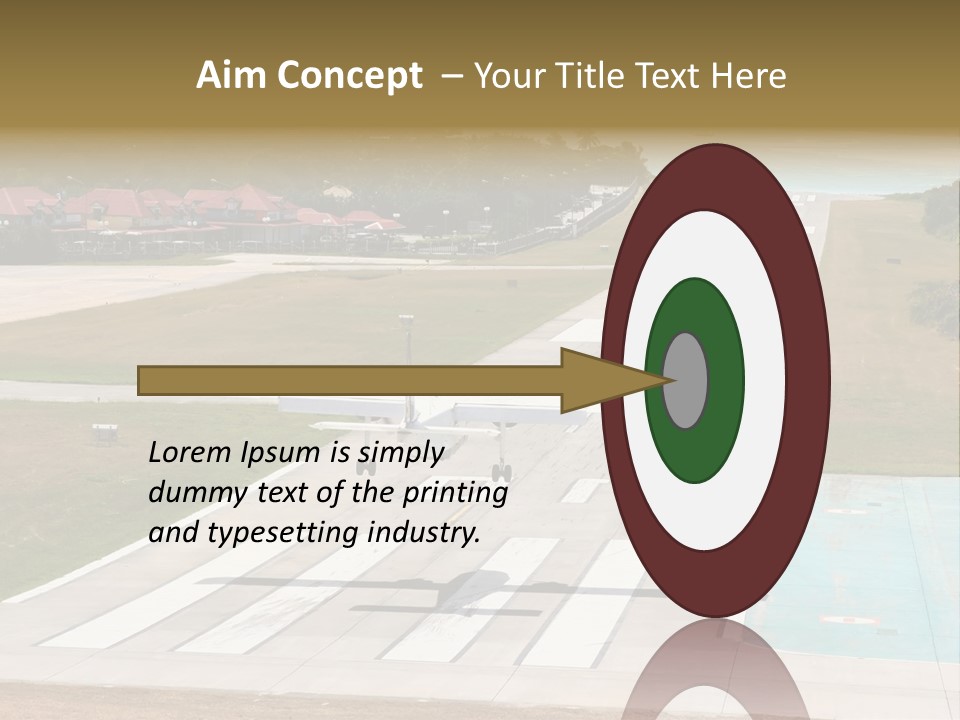 Aim Concept – Your Title Text Here

Lorem Ipsum is simply dummy text of the printing and typesetting industry.